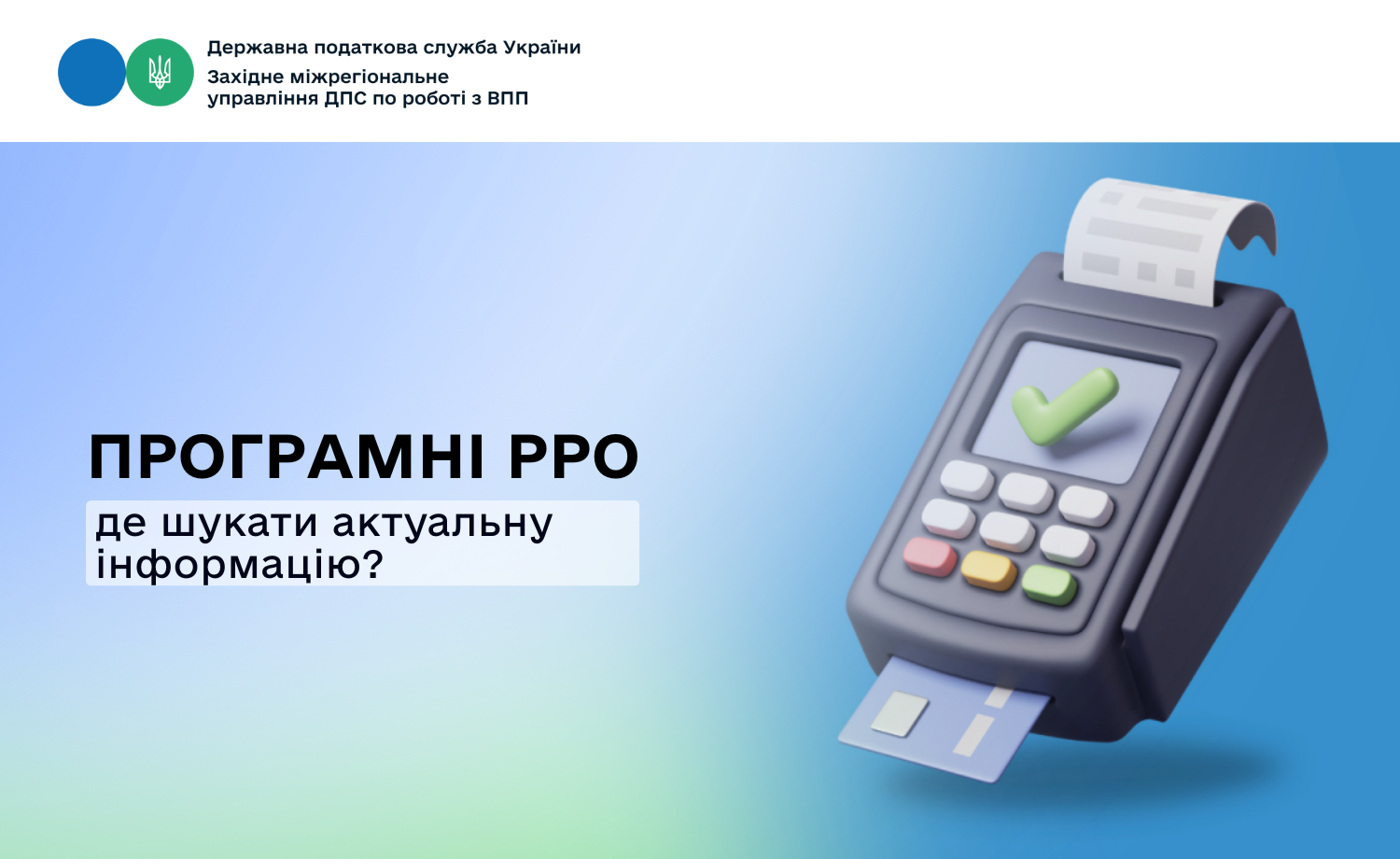 Державна податкова служба України
Західне міжрегіональне управління ДПС по роботі з ВПП

ПРОГРАМНІ РРО

де шукати актуальну інформацію?